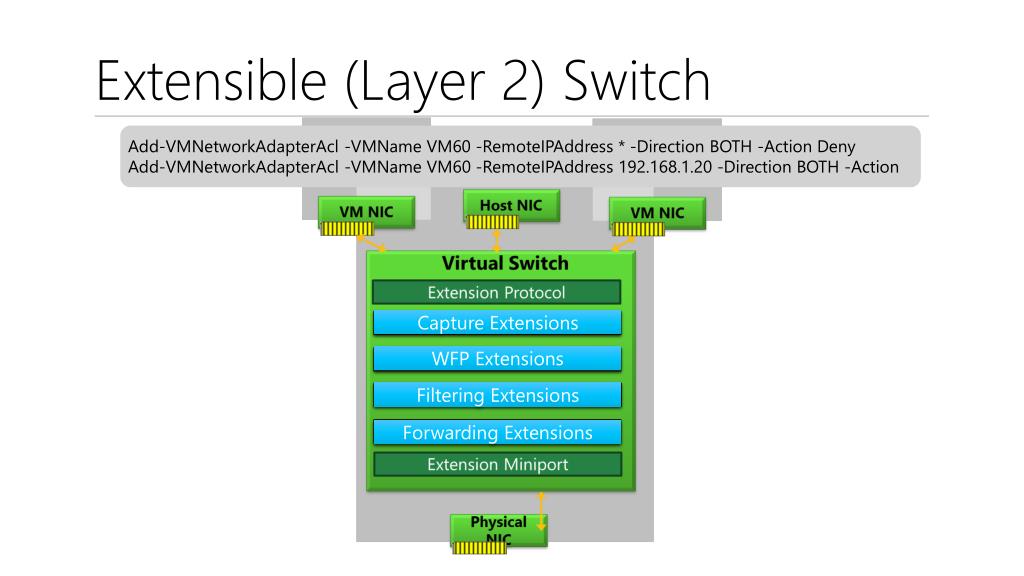 Extensible (Layer 2) Switch

Add-VMNetworkAdapterAcl -VMName VM60 -RemoteIPAddress * -Direction BOTH -Action Deny
Add-VMNetworkAdapterAcl -VMName VM60 -RemoteIPAddress 192.168.1.20 -Direction BOTH -Action

VM NIC

Host NIC

VM NIC

Virtual Switch

Extension Protocol

Capture Extensions

WFP Extensions

Filtering Extensions

Forwarding Extensions

Extension Miniport

Physical NIC